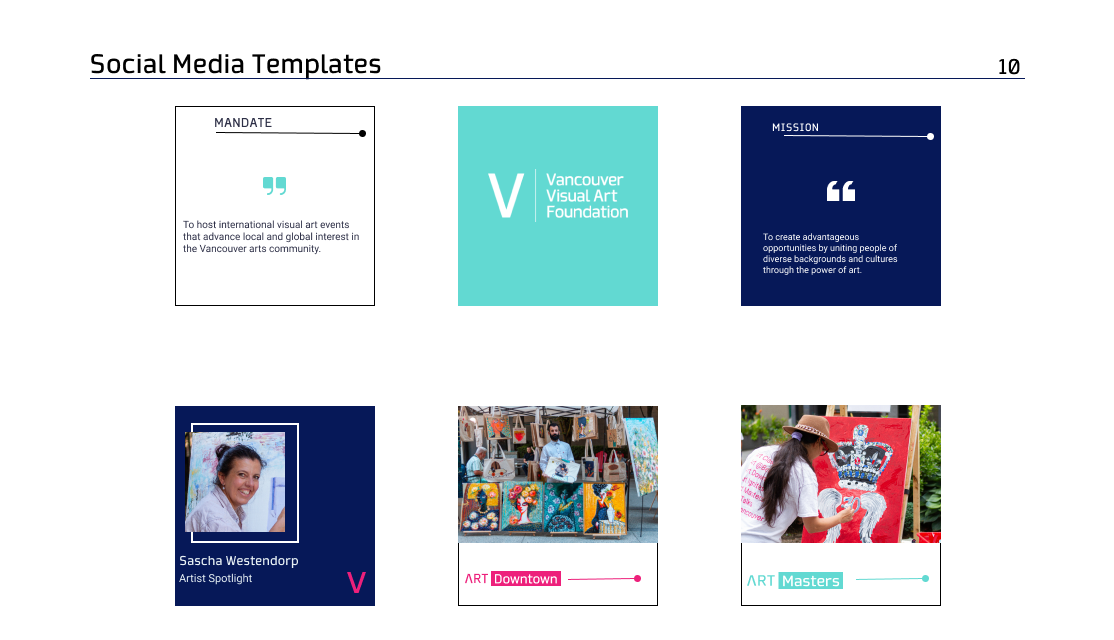 Social Media Templates

10

MANDATE

To host international visual art events that advance local and global interest in the Vancouver arts community.

V Vancouver Visual Art Foundation

MISSION

To create advantageous opportunities by uniting people of diverse backgrounds and cultures through the power of art.

Sascha Westendorp
Artist Spotlight

V

ART Downtown

ART Masters